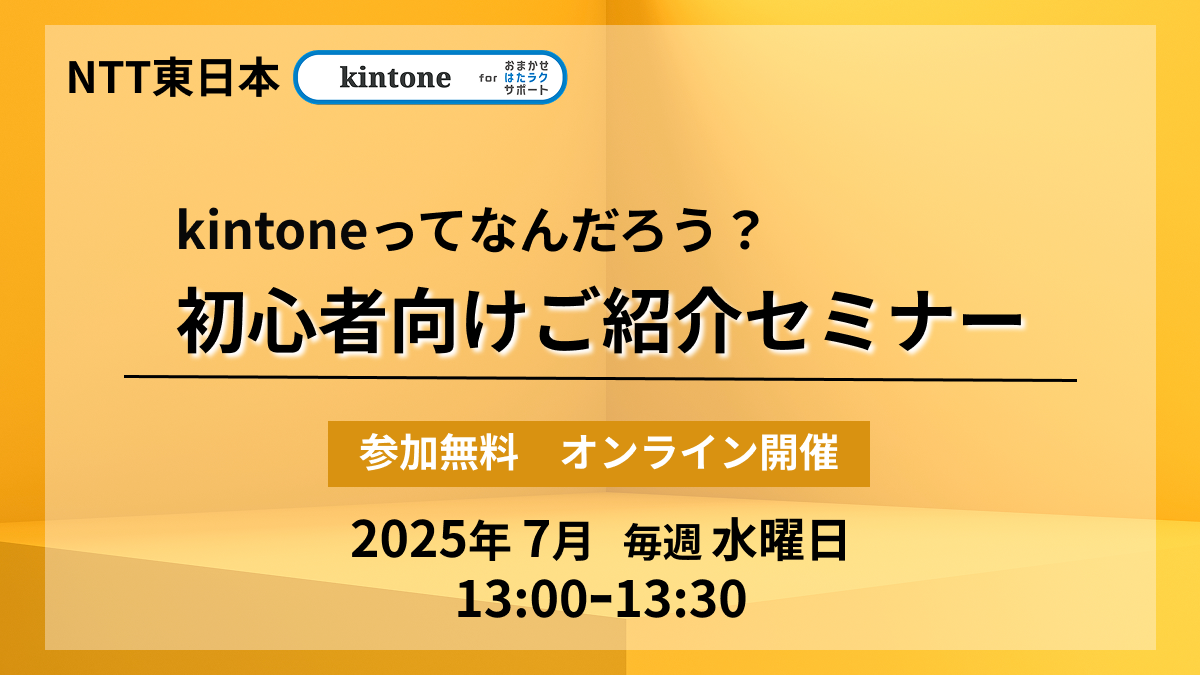 NTT東日本 kintone for おまかせ はたラク サポート

kintoneってなんだろう？
初心者向けご紹介セミナー

参加無料　オンライン開催

2025年 7月 毎週 水曜日
13:00-13:30